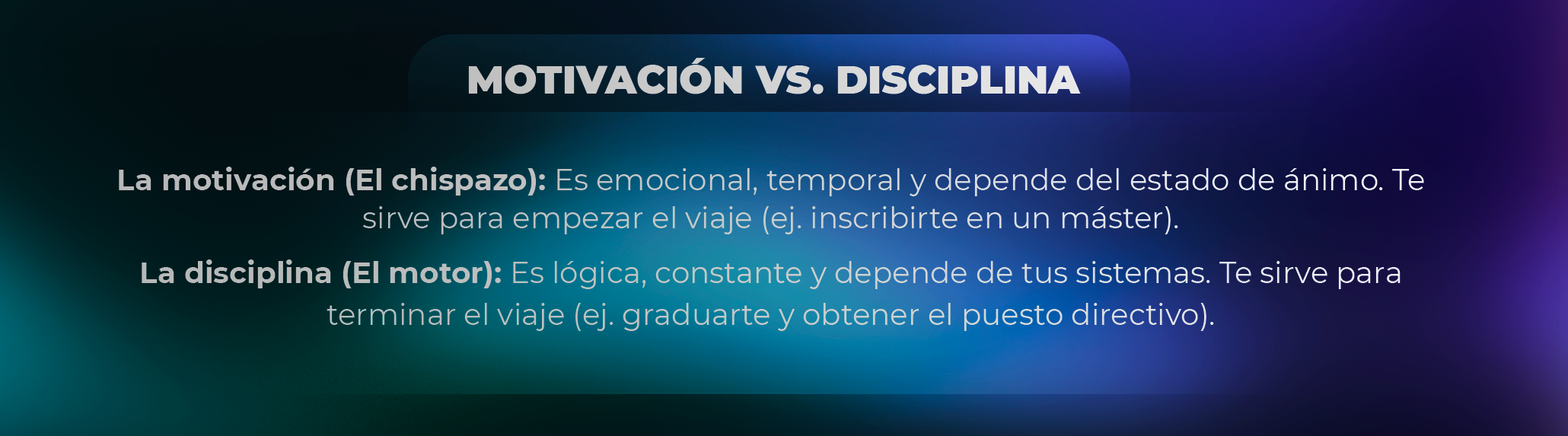 MOTIVACIÓN VS. DISCIPLINA

La motivación (El chispazo): Es emocional, temporal y depende del estado de ánimo. Te sirve para empezar el viaje (ej. inscribirte en un máster).

La disciplina (El motor): Es lógica, constante y depende de tus sistemas. Te sirve para terminar el viaje (ej. graduarte y obtener el puesto directivo).